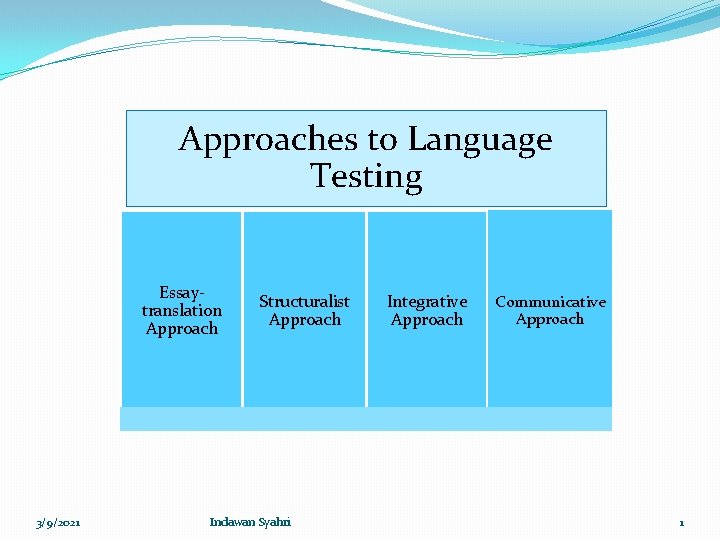 Approaches to Language Testing

Essay-translation Approach

Structuralist Approach

Integrative Approach

Communicative Approach

3/9/2021

Indawan Syahri

1